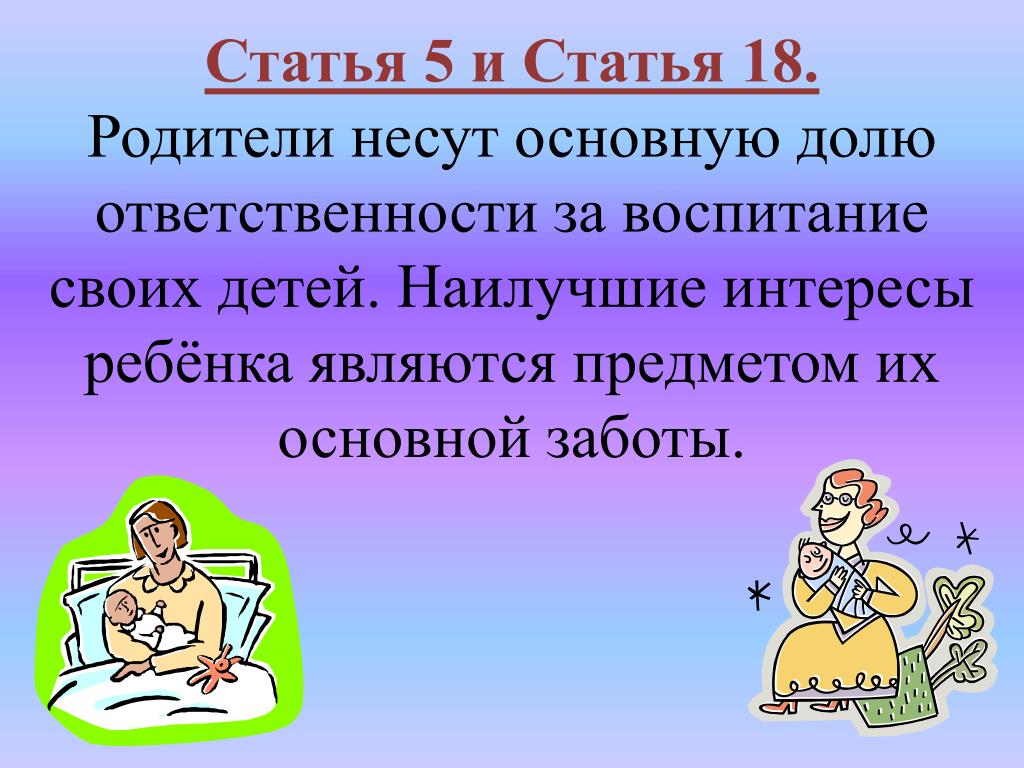 Статья 5 и Статья 18.

Родители несут основную долю ответственности за воспитание своих детей. Наилучшие интересы ребёнка являются предметом их основной заботы.